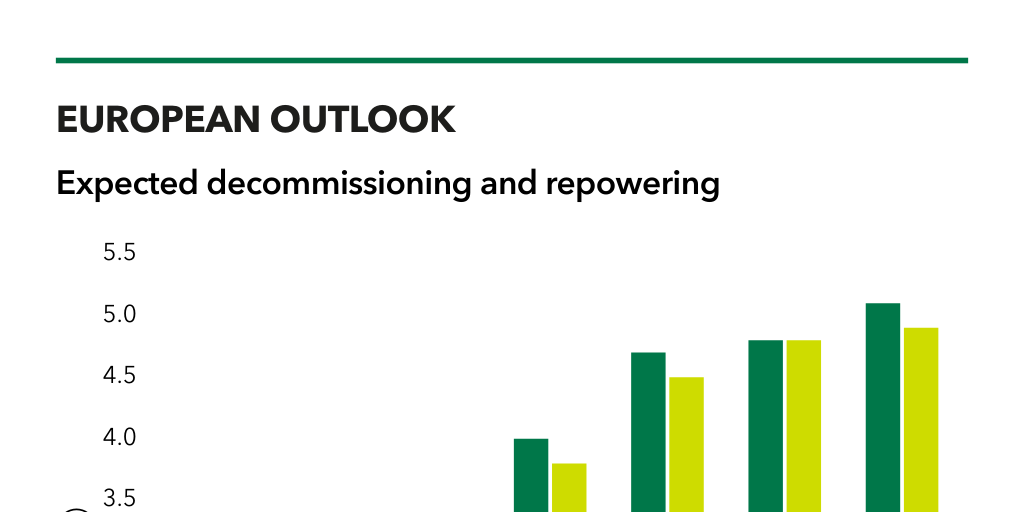 EUROPEAN OUTLOOK

Expected decommissioning and repowering

5.5
5.0
4.5
4.0
3.5